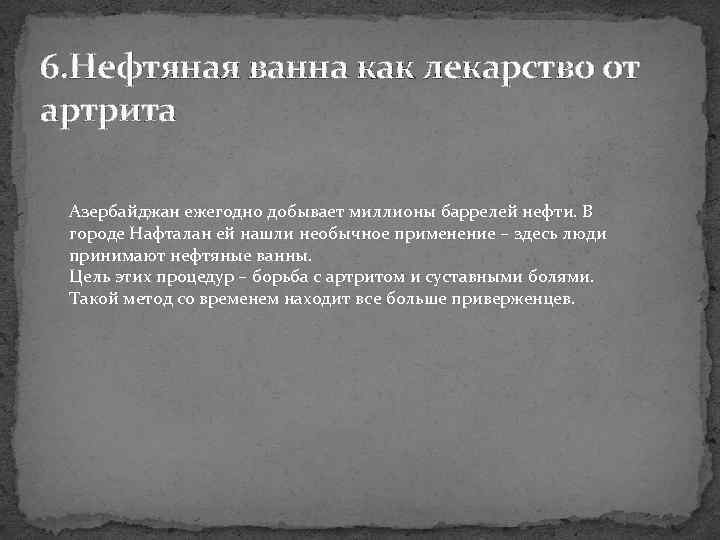 6.Нефтяная ванна как лекарство от артрита

Азербайджан ежегодно добывает миллионы баррелей нефти. В городе Нафталан ей нашли необычное применение – здесь люди принимают нефтяные ванны.
Цель этих процедур – борьба с артритом и суставными болями. Такой метод со временем находит все больше приверженцев.